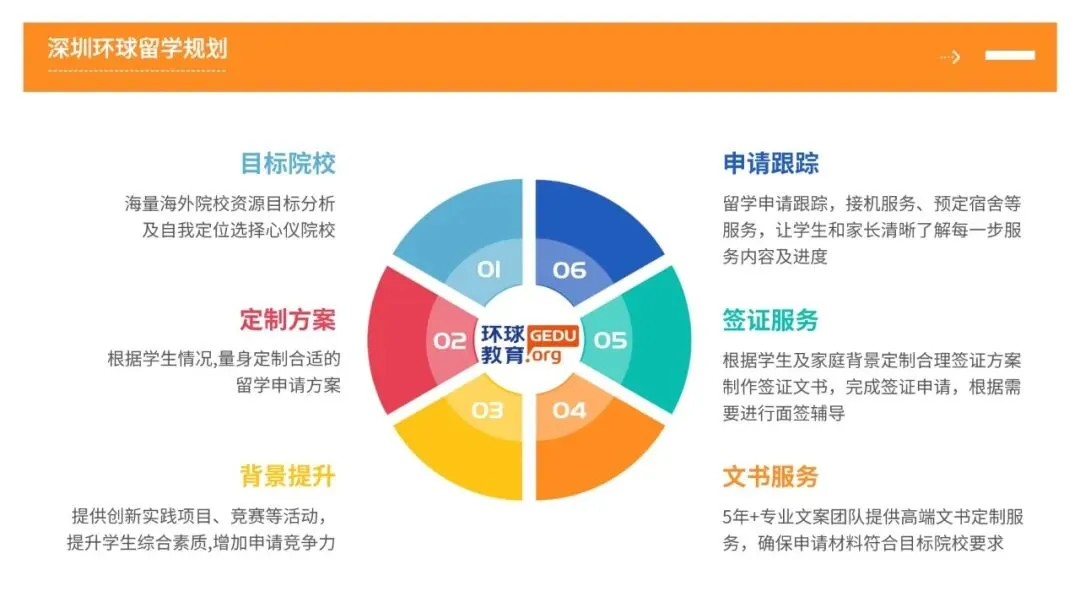 深圳环球留学规划

目标院校

海量海外院校资源目标分析及自我定位选择心仪院校

定制方案

根据学生情况,量身定制合适的留学申请方案

背景提升

提供创新实践项目、竞赛等活动，提升学生综合素质,增加申请竞争力

01

02

03

04

05

06

环球教育 GEDU.org

申请跟踪

留学申请跟踪，接机服务、预定宿舍等服务，让学生和家长清晰了解每一步服务内容及进度

签证服务

根据学生及家庭背景定制合理签证方案制作签证文书，完成签证申请，根据需要进行面签辅导

文书服务

5年+专业文案团队提供高端文书定制服务，确保申请材料符合目标院校要求